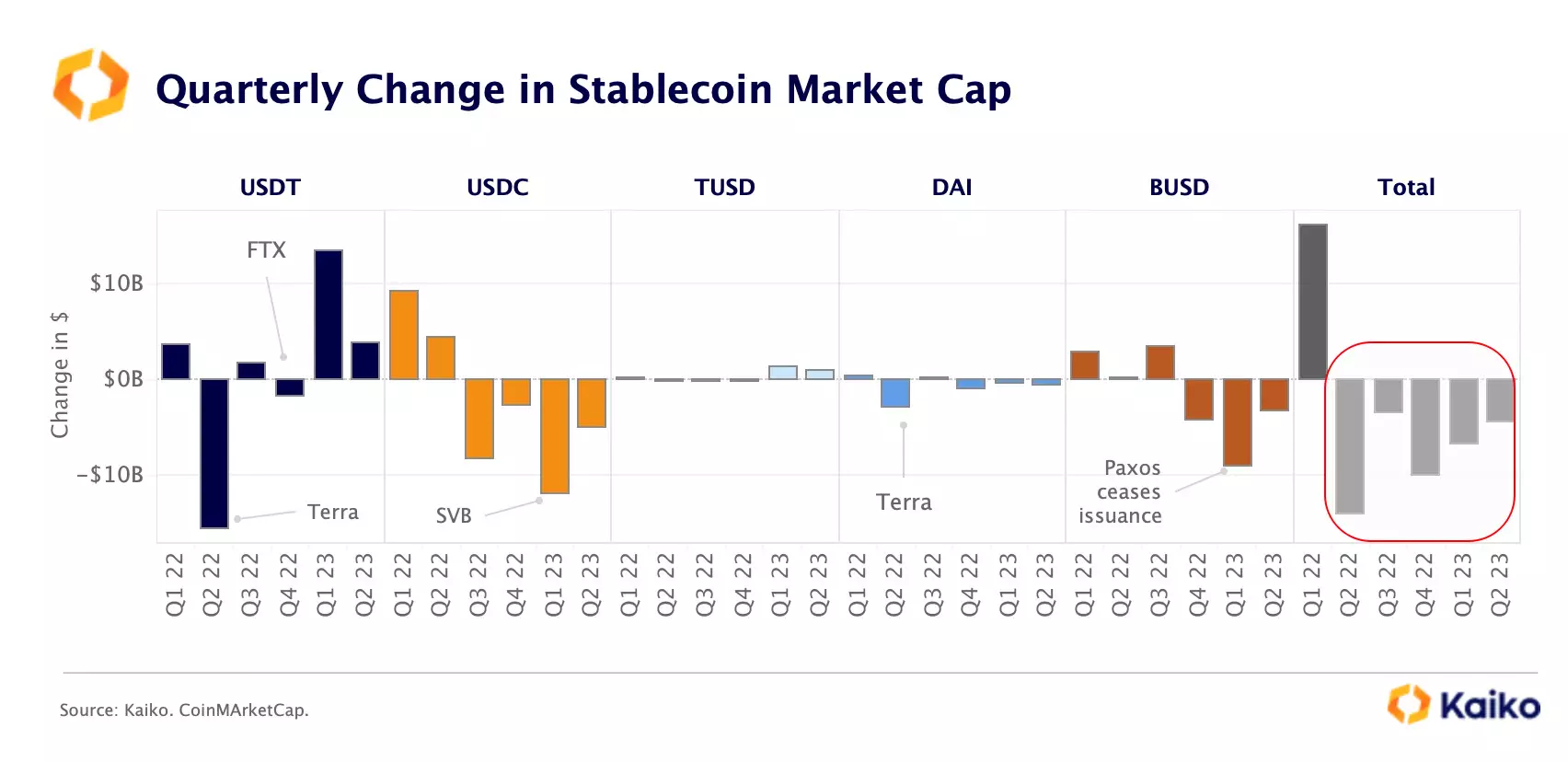 Quarterly Change in Stablecoin Market Cap

USDT USDC TUSD DAI BUSD Total

Change in $

$10B
$0B
-$10B

FTX
Terra
SVB
Terra
Paxos ceases issuance

Q1 22 Q2 22 Q3 22 Q4 22 Q1 23 Q2 23 Q1 22 Q2 22 Q3 22 Q4 22 Q1 23 Q2 23 Q1 22 Q2 22 Q3 22 Q4 22 Q1 23 Q2 23 Q1 22 Q2 22 Q3 22 Q4 22 Q1 23 Q2 23 Q1 22 Q2 22 Q3 22 Q4 22 Q1 23 Q2 23 Q1 22 Q2 22 Q3 22 Q4 22 Q1 23 Q2 23

Source: Kaiko. CoinMArketCap.

Kaiko